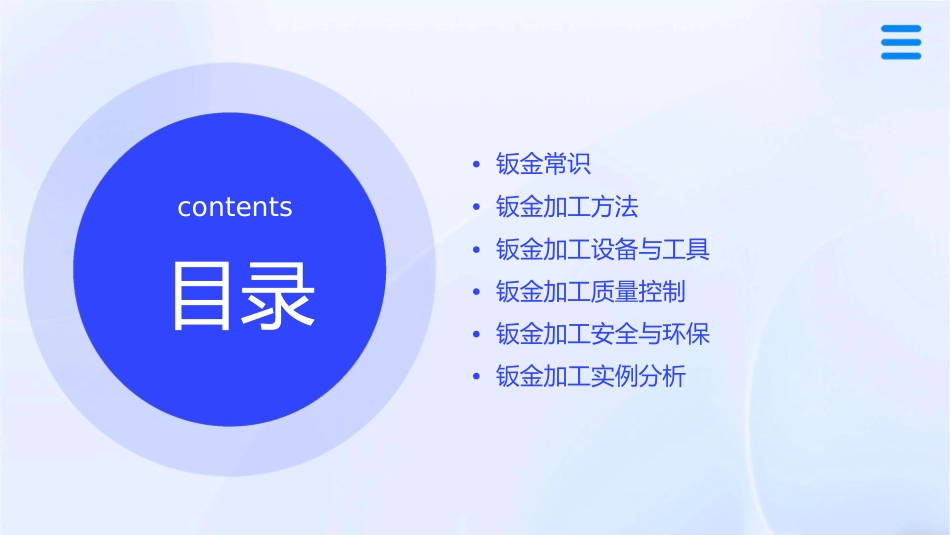 contents

目录

• 钣金常识
• 钣金加工方法
• 钣金加工设备与工具
• 钣金加工质量控制
• 钣金加工安全与环保
• 钣金加工实例分析